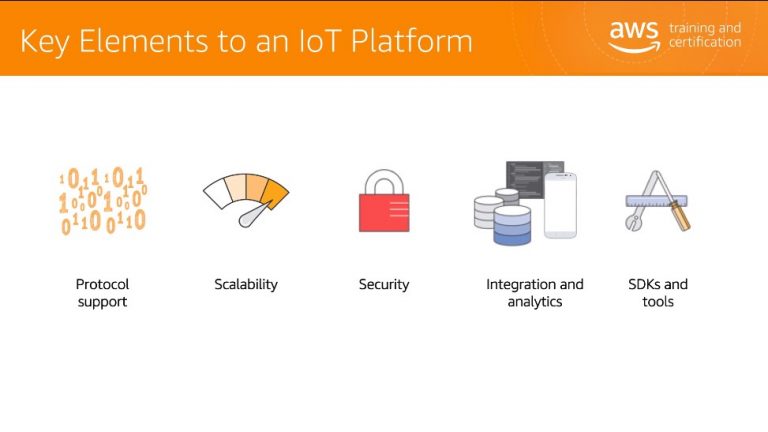 Key Elements to an IoT Platform

aws training and certification

Protocol support

Scalability

Security

Integration and analytics

SDKs and tools